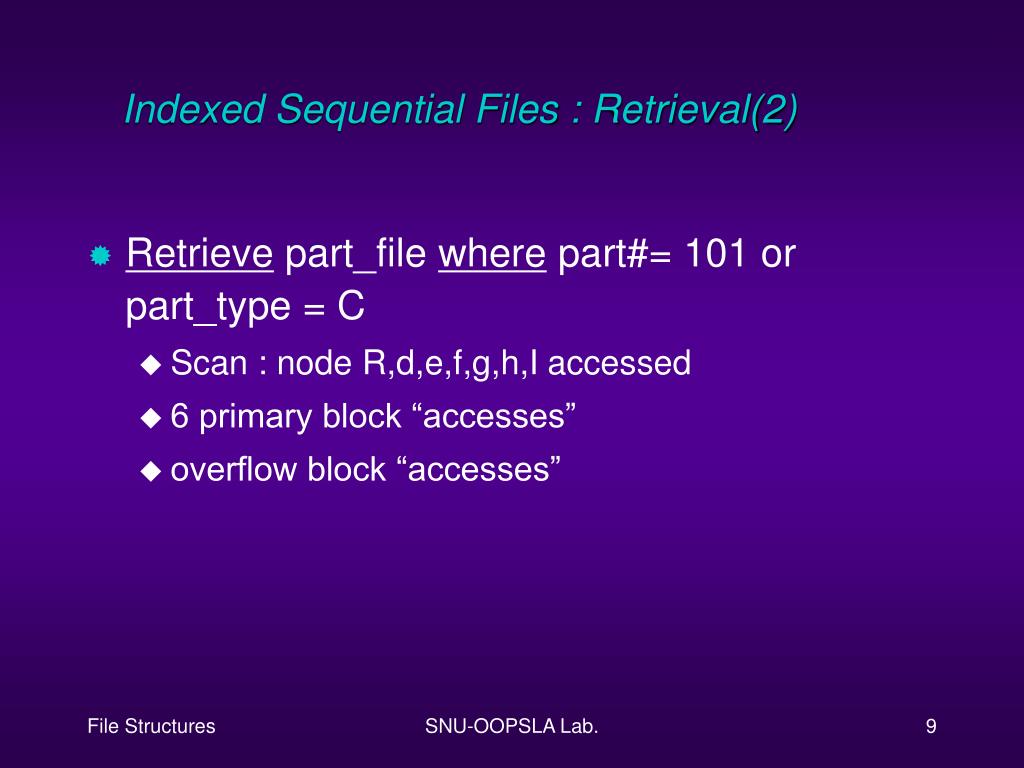 Indexed Sequential Files : Retrieval(2)

Retrieve part_file where part#= 101 or part_type = C

Scan : node R,d,e,f,g,h,I accessed

6 primary block “accesses”

overflow block “accesses”

File Structures

SNU-OOPSLA Lab.

9